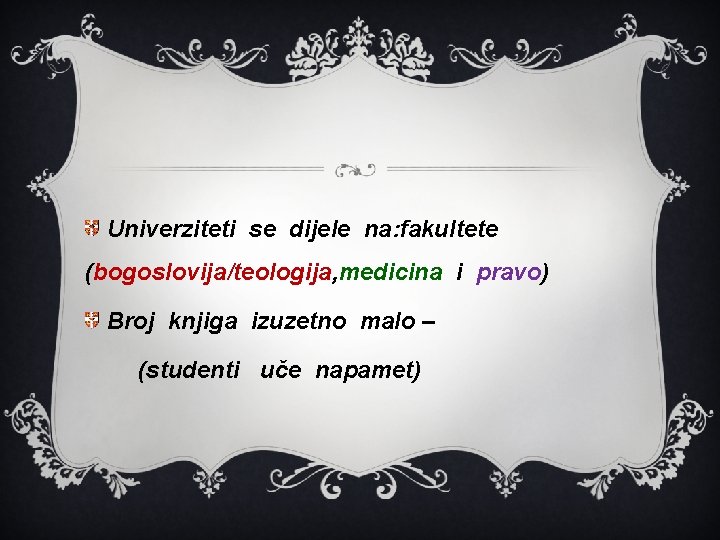 Univerziteti se dijele na:fakultete (bogoslovija/teologija,medicina i pravo)

Broj knjiga izuzetno malo –

(studenti uče napamet)